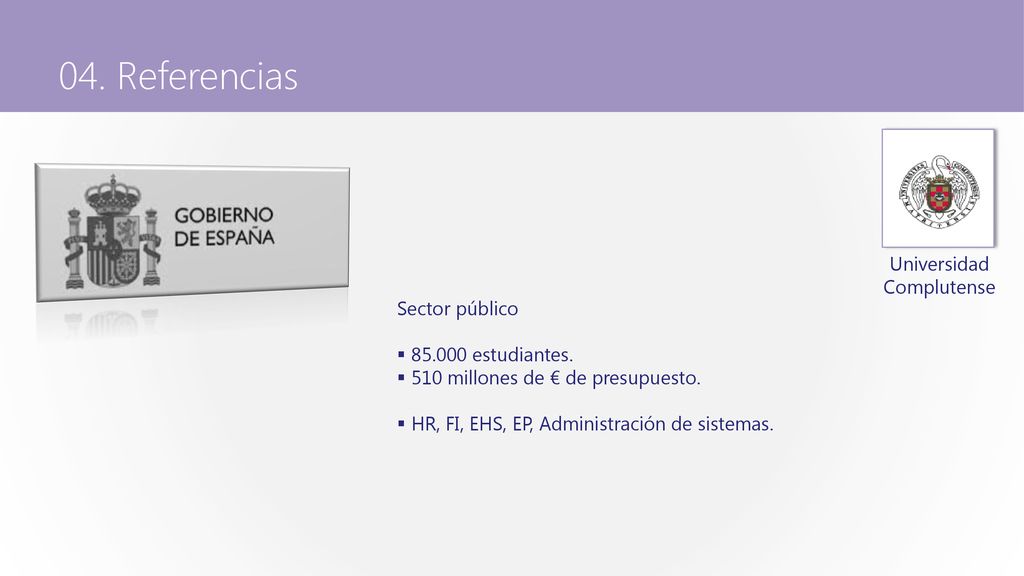 04. Referencias

GOBIERNO DE ESPAÑA

Universidad Complutense

Sector público

▪ 85.000 estudiantes.
▪ 510 millones de € de presupuesto.

▪ HR, FI, EHS, EP, Administración de sistemas.